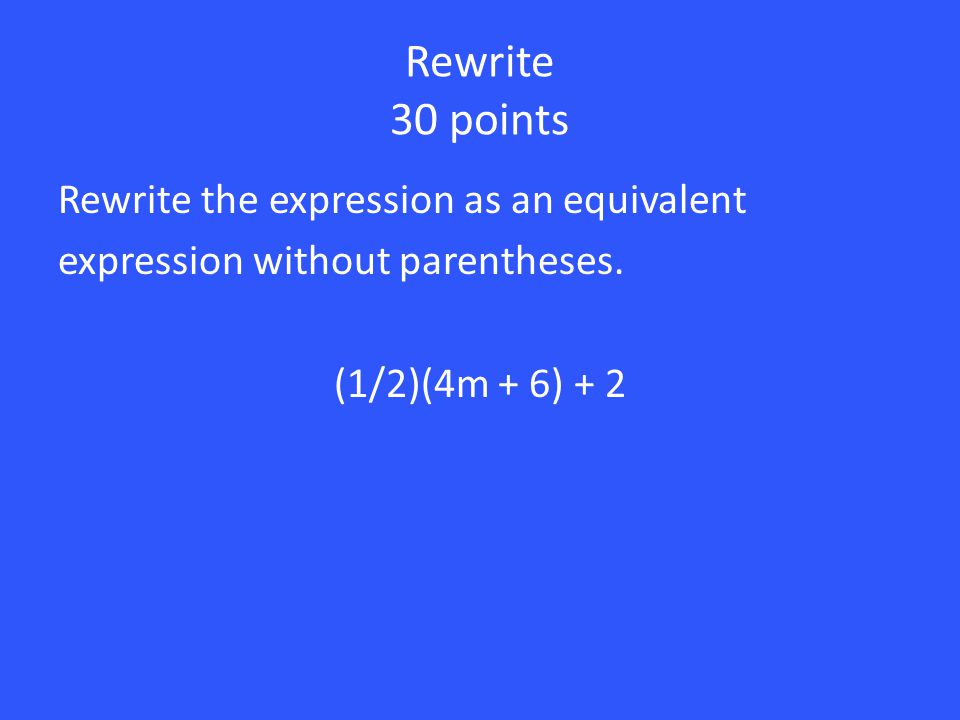 Rewrite
30 points

Rewrite the expression as an equivalent expression without parentheses.

$(1/2)(4m + 6) + 2$